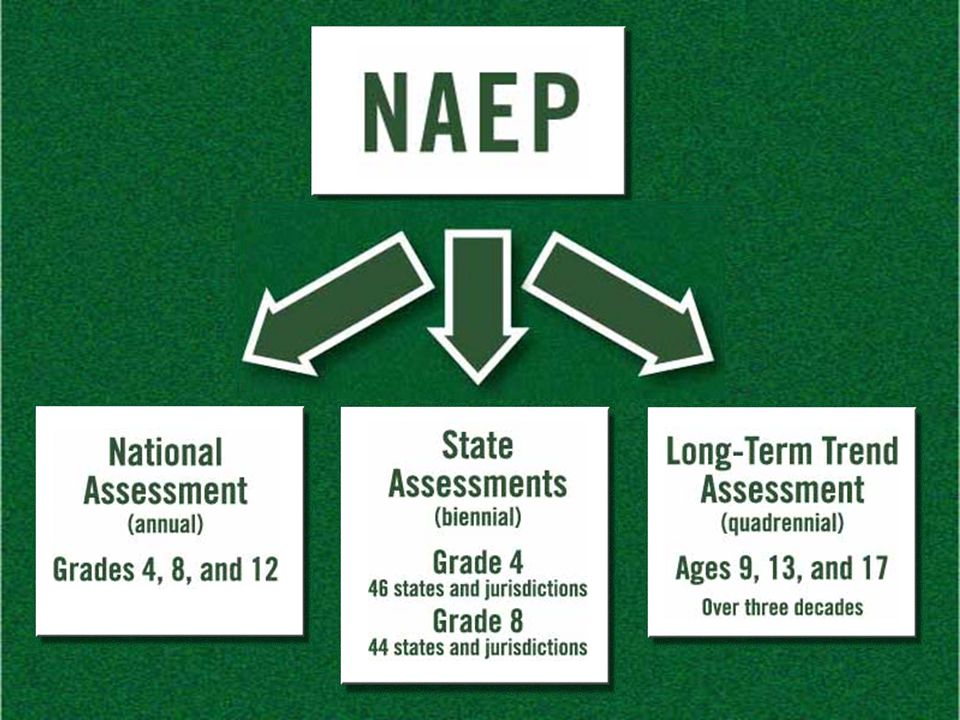 NAEP

National Assessment
(annual)
Grades 4, 8, and 12

State Assessments
(biennial)
Grade 4
46 states and jurisdictions
Grade 8
44 states and jurisdictions

Long-Term Trend Assessment
(quadrennial)
Ages 9, 13, and 17
Over three decades